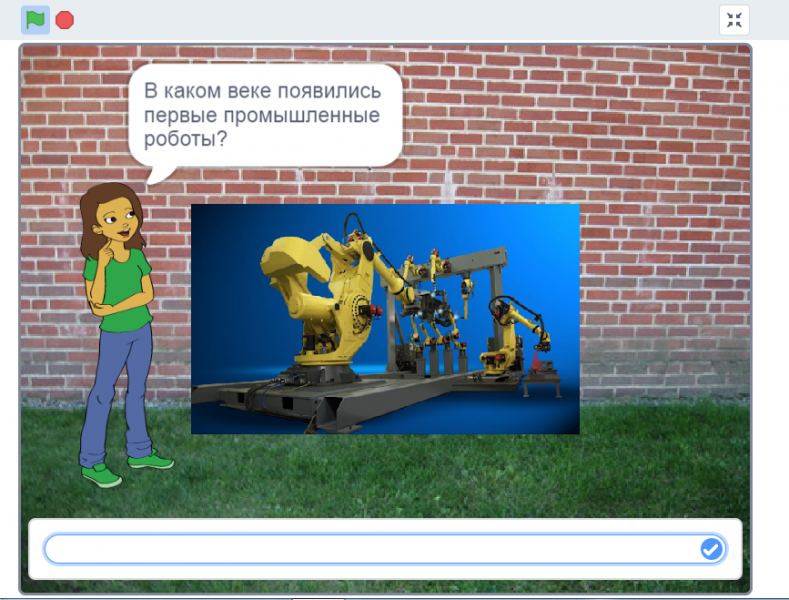 В каком веке появились первые промышленные роботы?